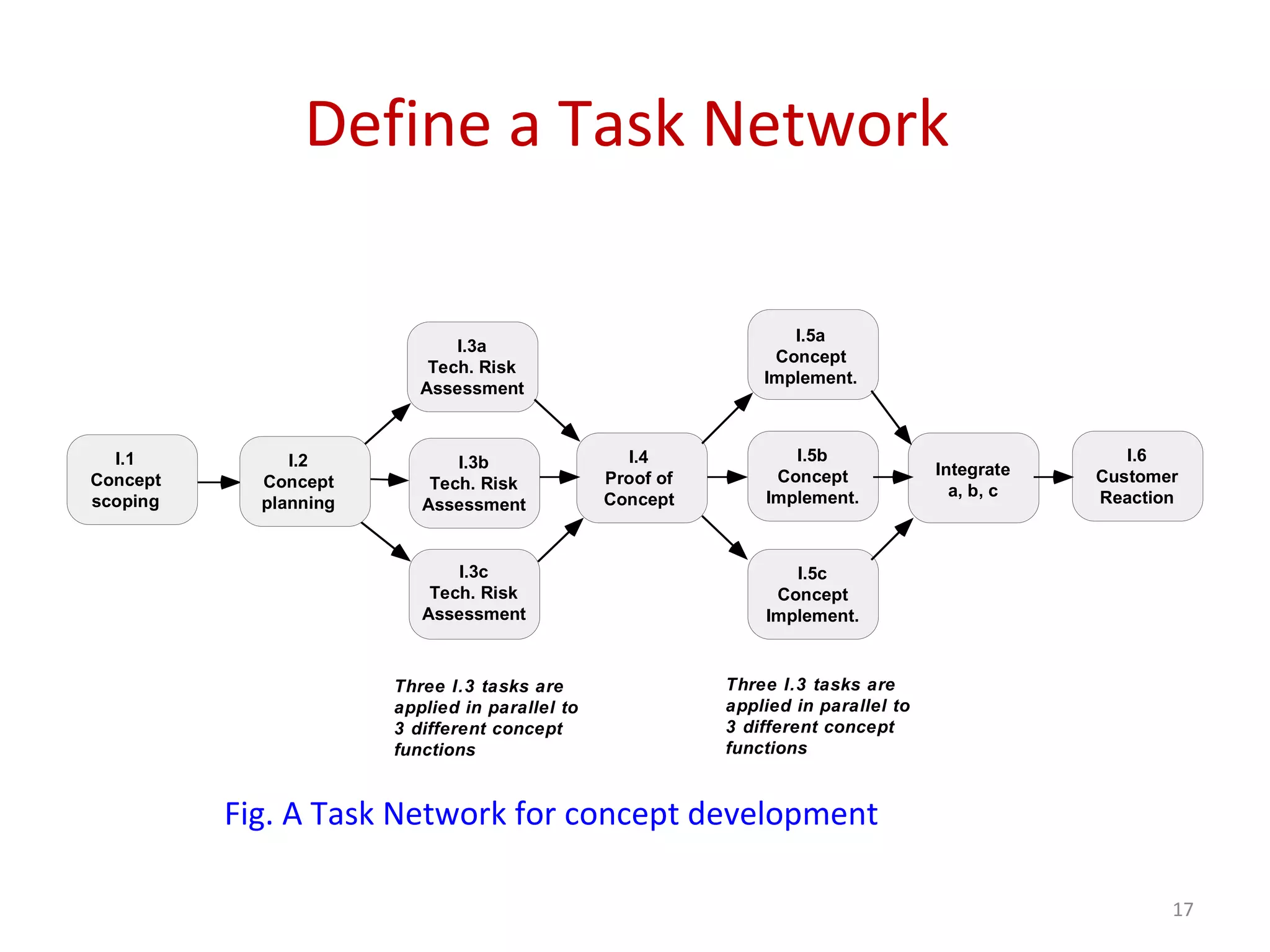 Define a Task Network

I.1
Concept scoping

I.2
Concept planning

I.3a
Tech. Risk Assessment

I.3b
Tech. Risk Assessment

I.3c
Tech. Risk Assessment

I.4
Proof of Concept

I.5a
Concept Implement.

I.5b
Concept Implement.

I.5c
Concept Implement.

Integrate a, b, c

I.6
Customer Reaction

Three I.3 tasks are applied in parallel to 3 different concept functions

Three I.3 tasks are applied in parallel to 3 different concept functions

Fig. A Task Network for concept development

17